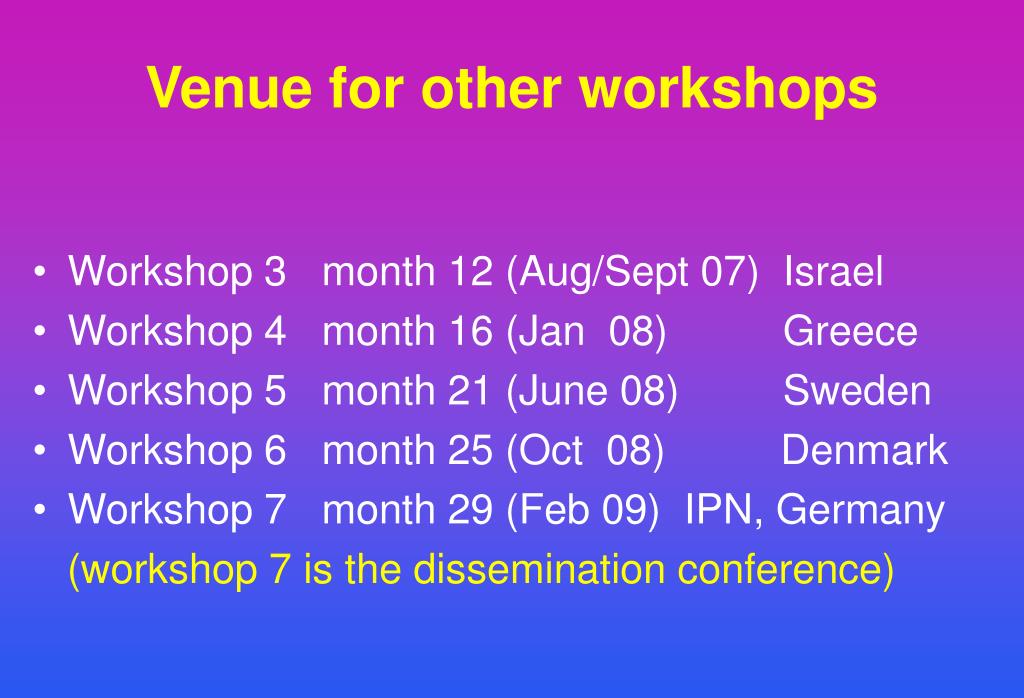 Venue for other workshops

• Workshop 3 month 12 (Aug/Sept 07) Israel
• Workshop 4 month 16 (Jan 08) Greece
• Workshop 5 month 21 (June 08) Sweden
• Workshop 6 month 25 (Oct 08) Denmark
• Workshop 7 month 29 (Feb 09) IPN, Germany
(workshop 7 is the dissemination conference)